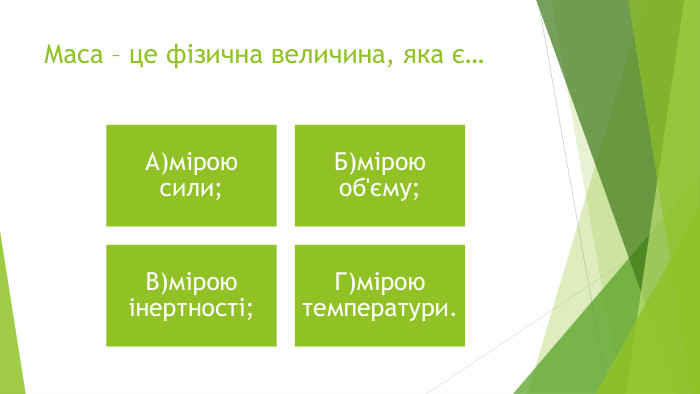 Маса – це фізична величина, яка є…

А)мірою сили;

Б)мірою об'єму;

В)мірою інертності;

Г)мірою температури.